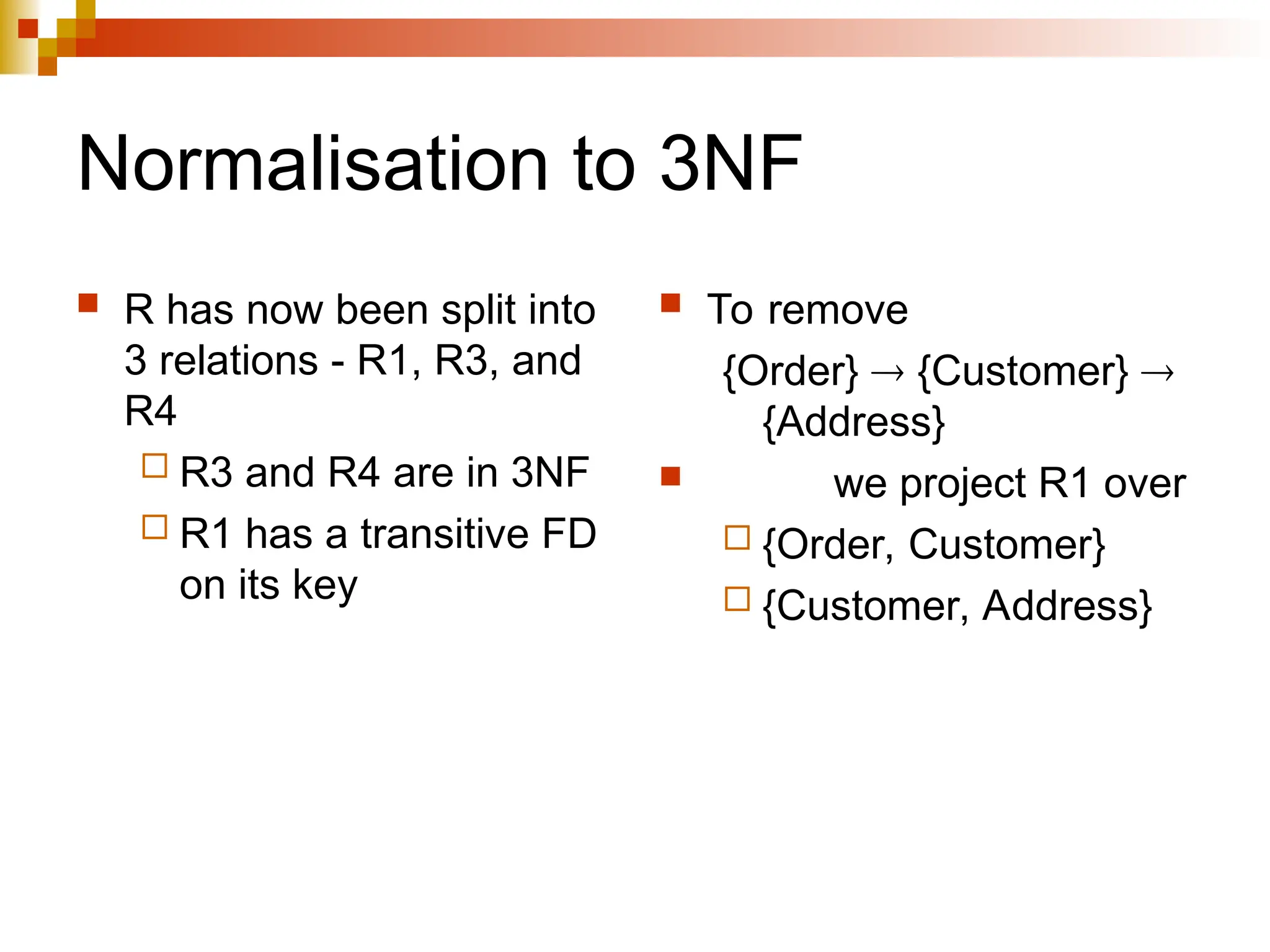 Normalisation to 3NF

R has now been split into 3 relations - R1, R3, and R4

R3 and R4 are in 3NF

R1 has a transitive FD on its key

To remove

{Order} → {Customer} → {Address}

we project R1 over

{Order, Customer}

{Customer, Address}